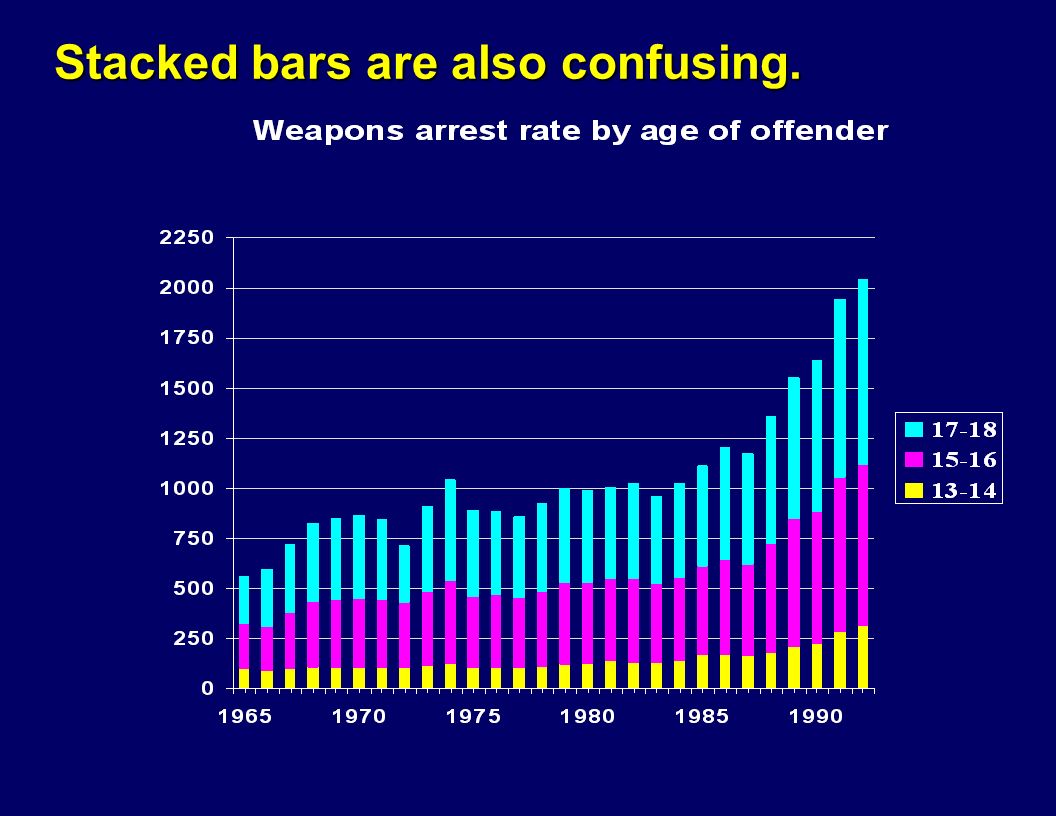 Stacked bars are also confusing.

Weapons arrest rate by age of offender

2250
2000
1750
1500
1250
1000
750
500
250
0

1965
1970
1975
1980
1985
1990

17-18
15-16
13-14